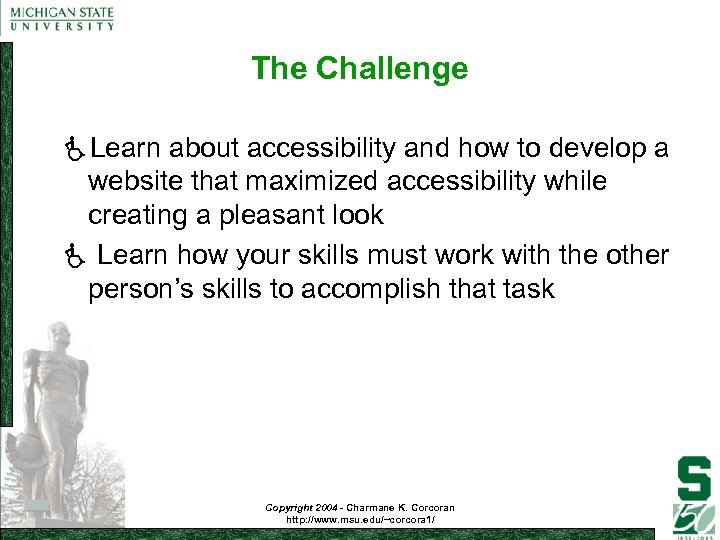 MICHIGAN STATE
UNIVERSITY

The Challenge

♿ Learn about accessibility and how to develop a website that maximized accessibility while creating a pleasant look

♿ Learn how your skills must work with the other person's skills to accomplish that task

Copyright 2004 - Charmane K. Corcoran
http://www.msu.edu/~corcora1/

S
150
1855-2005